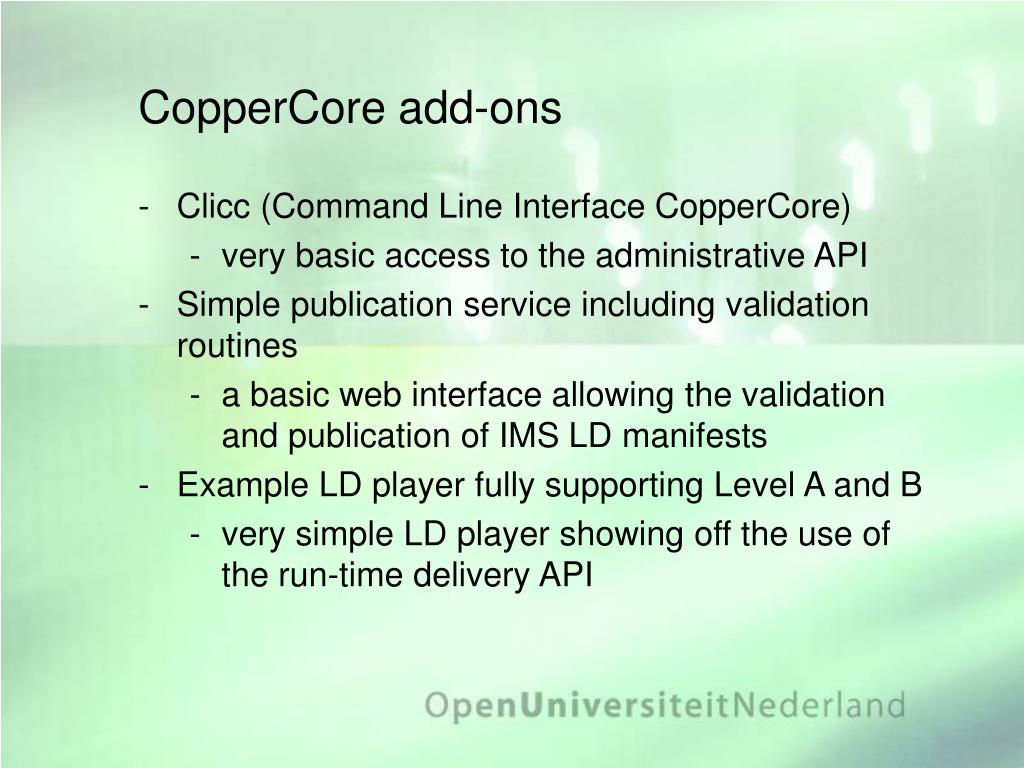 CopperCore add-ons

- Clicc (Command Line Interface CopperCore)
  - very basic access to the administrative API
- Simple publication service including validation routines
  - a basic web interface allowing the validation and publication of IMS LD manifests
- Example LD player fully supporting Level A and B
  - very simple LD player showing off the use of the run-time delivery API

OpenUniversiteitNederland